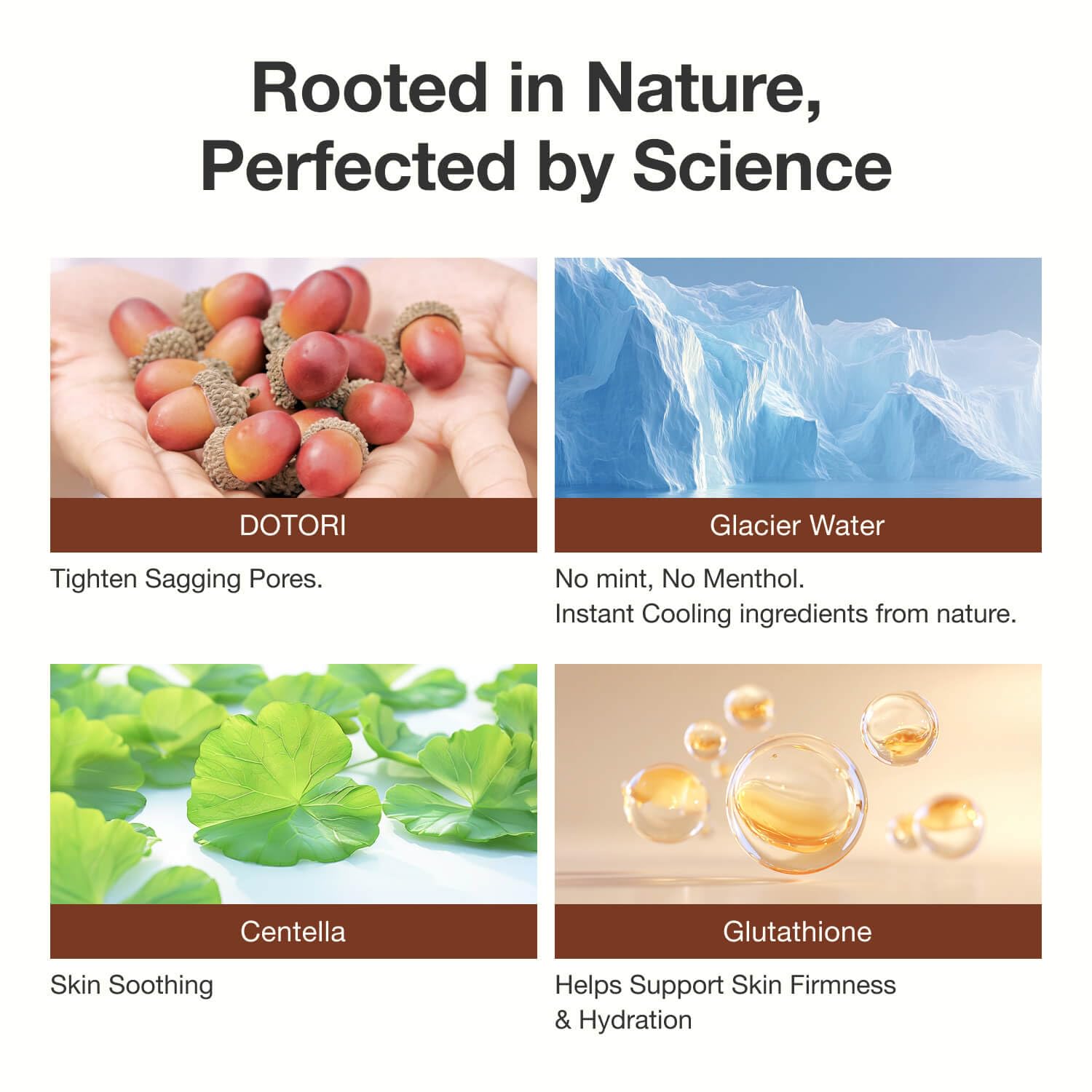 Rooted in Nature, Perfected by Science

DOTORI

Tighten Sagging Pores.

Glacier Water

No mint, No Menthol.
Instant Cooling ingredients from nature.

Centella

Skin Soothing

Glutathione

Helps Support Skin Firmness & Hydration